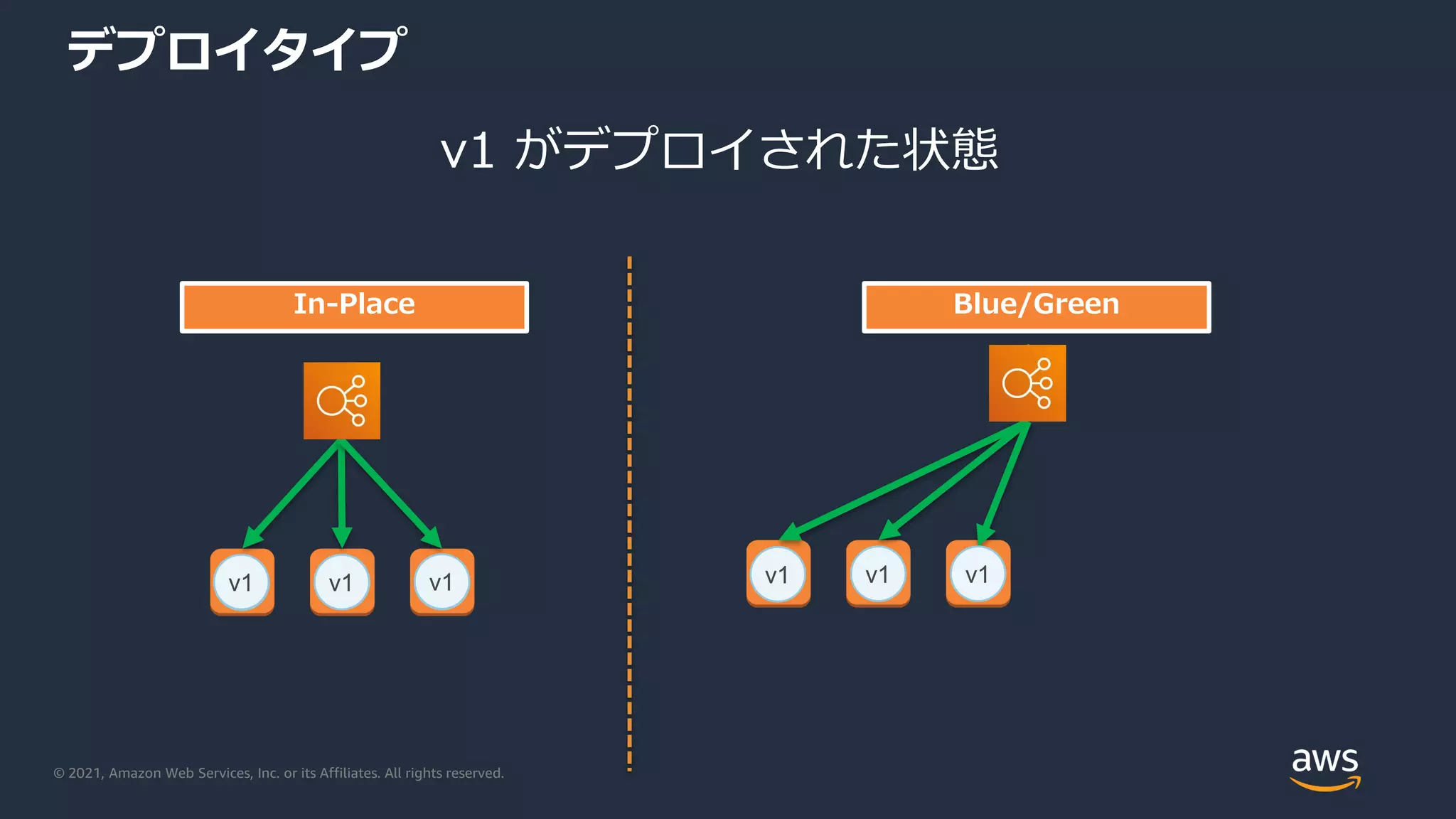 デプロイタイプ

v1 がデプロイされた状態

In-Place

v1 v1 v1

Blue/Green

v1 v1 v1

© 2021, Amazon Web Services, Inc. or its Affiliates. All rights reserved.

aws